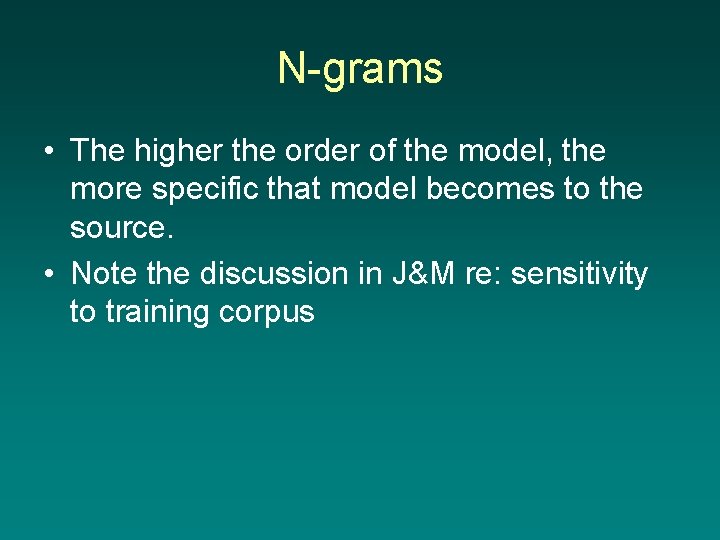 N-grams

• The higher the order of the model, the more specific that model becomes to the source.

• Note the discussion in J&M re: sensitivity to training corpus